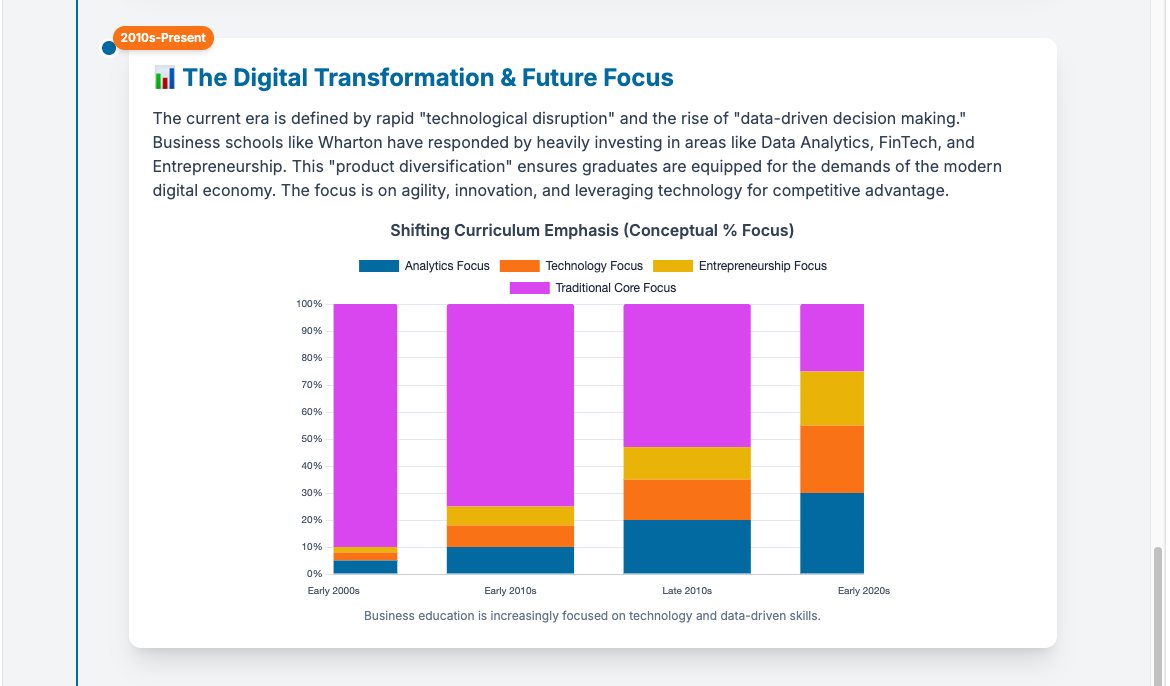 2010s-Present

📊 The Digital Transformation & Future Focus

The current era is defined by rapid "technological disruption" and the rise of "data-driven decision making." Business schools like Wharton have responded by heavily investing in areas like Data Analytics, FinTech, and Entrepreneurship. This "product diversification" ensures graduates are equipped for the demands of the modern digital economy. The focus is on agility, innovation, and leveraging technology for competitive advantage.

Shifting Curriculum Emphasis (Conceptual % Focus)

Analytics Focus
Technology Focus
Entrepreneurship Focus
Traditional Core Focus

100%
90%
80%
70%
60%
50%
40%
30%
20%
10%
0%

Early 2000s
Early 2010s
Late 2010s
Early 2020s

Business education is increasingly focused on technology and data-driven skills.